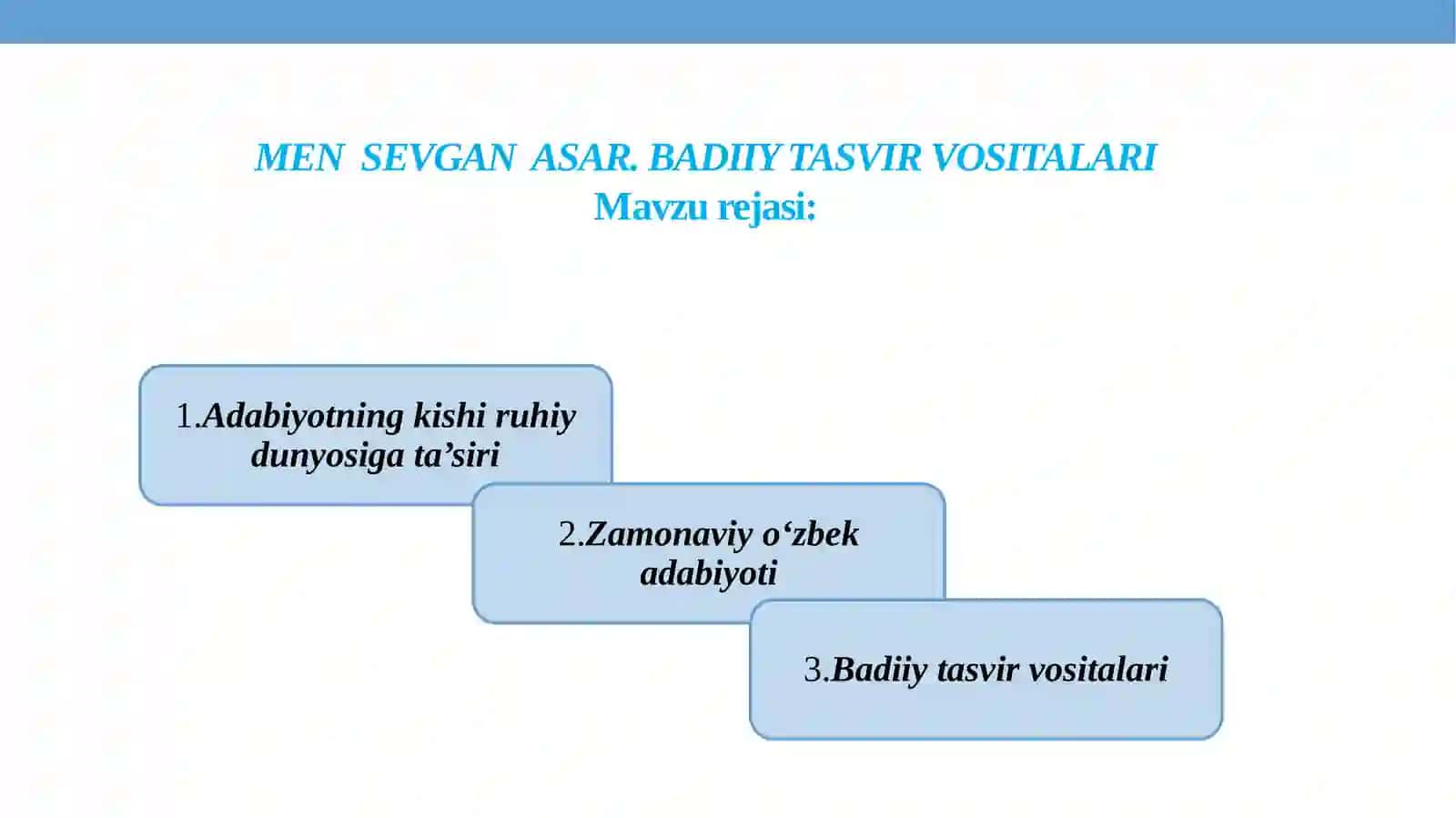 MEN SEVGAN ASAR. BADIIY TASVIR VOSITALARI
Mavzu rejasi:

1.Adabiyotning kishi ruhiy dunyosiga ta’siri

2.Zamonaviy o‘zbek adabiyoti

3.Badiiy tasvir vositalari